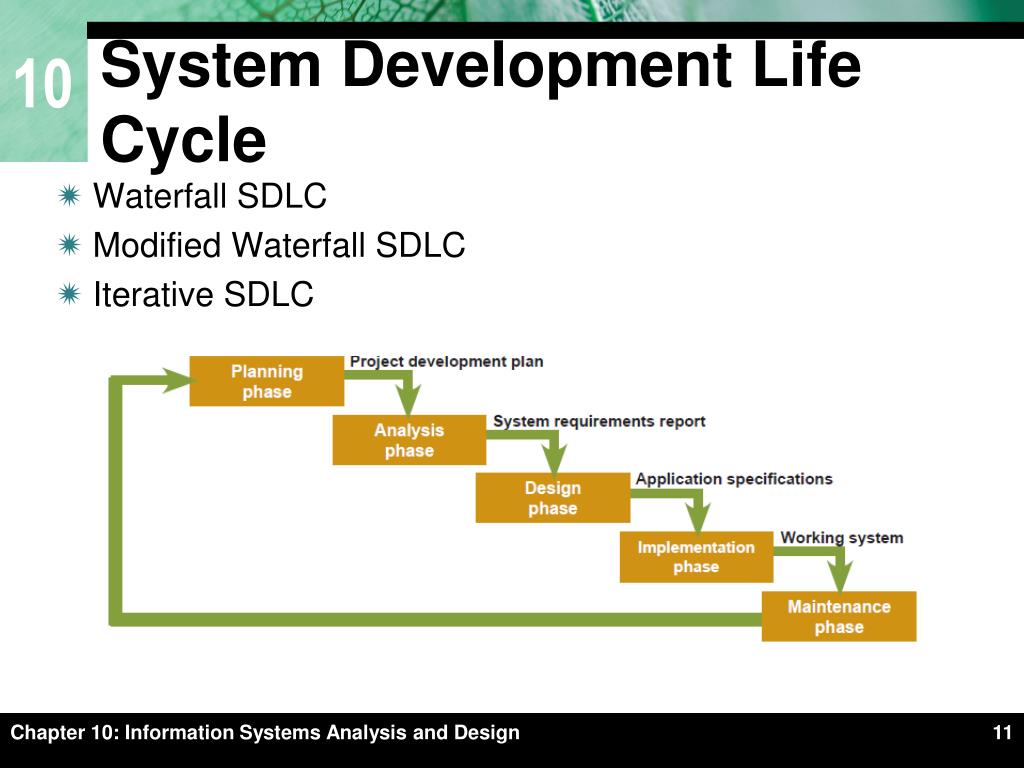 10

System Development Life Cycle

Waterfall SDLC
Modified Waterfall SDLC
Iterative SDLC

Planning phase
Project development plan
Analysis phase
System requirements report
Design phase
Application specifications
Implementation phase
Working system
Maintenance phase

Chapter 10: Information Systems Analysis and Design
11